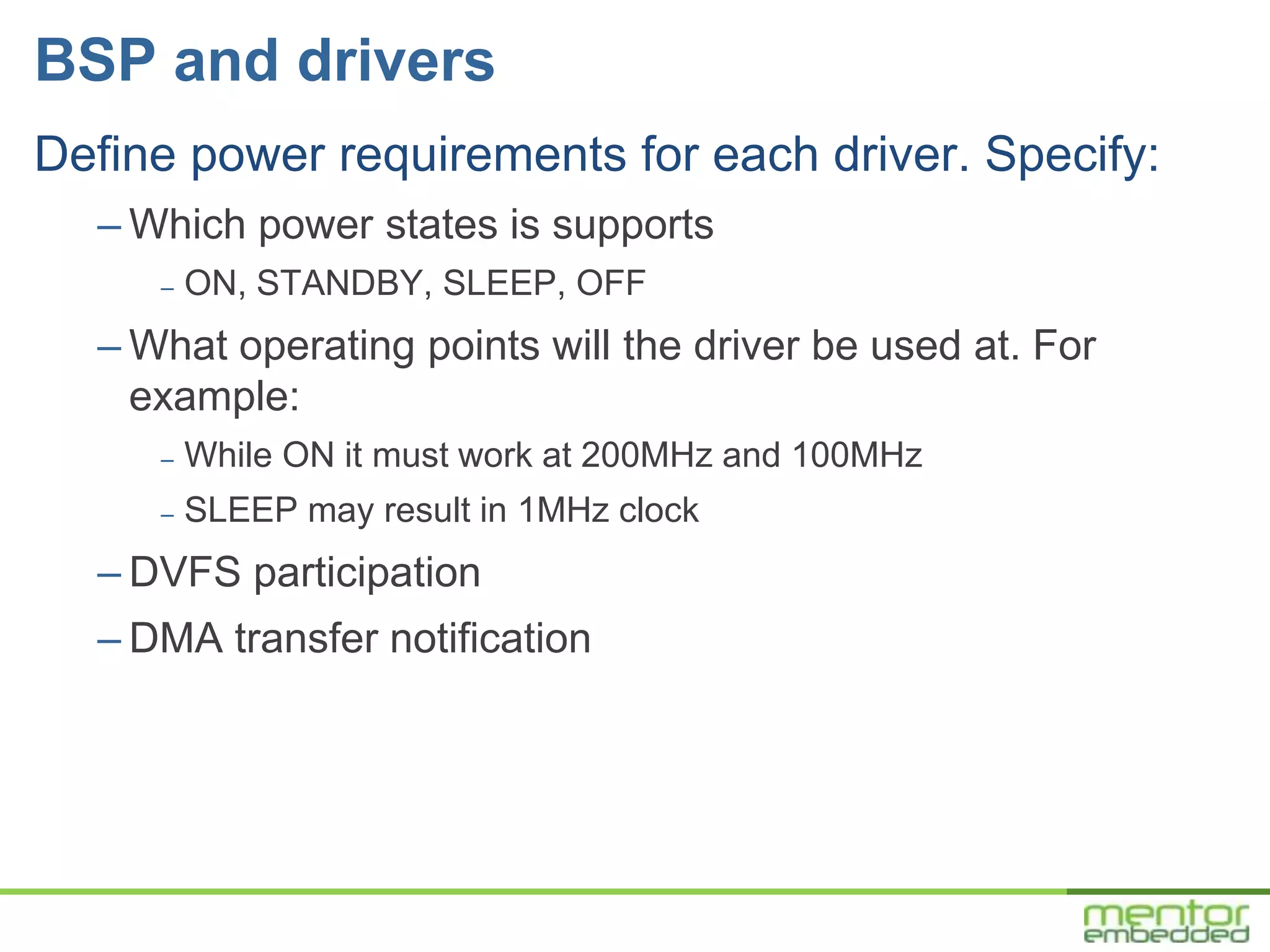 BSP and drivers

Define power requirements for each driver. Specify:

– Which power states is supports

– ON, STANDBY, SLEEP, OFF

– What operating points will the driver be used at. For example:

– While ON it must work at 200MHz and 100MHz

– SLEEP may result in 1MHz clock

– DVFS participation

– DMA transfer notification

mentor embedded